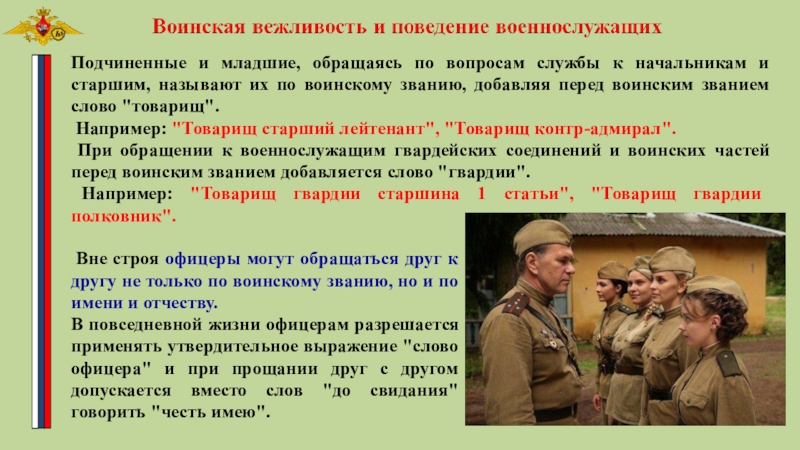 Воинская вежливость и поведение военнослужащих

Подчиненные и младшие, обращаясь по вопросам службы к начальникам и старшим, называют их по воинскому званию, добавляя перед воинским званием слово "товарищ".

Например: "Товарищ старший лейтенант", "Товарищ контр-адмирал".

При обращении к военнослужащим гвардейских соединений и воинских частей перед воинским званием добавляется слово "гвардии".

Например: "Товарищ гвардии старшина 1 статьи", "Товарищ гвардии полковник".

Вне строя офицеры могут обращаться друг к другу не только по воинскому званию, но и по имени и отчеству.

В повседневной жизни офицерам разрешается применять утвердительное выражение "слово офицера" и при прощании друг с другом допускается вместо слов "до свидания" говорить "честь имею".